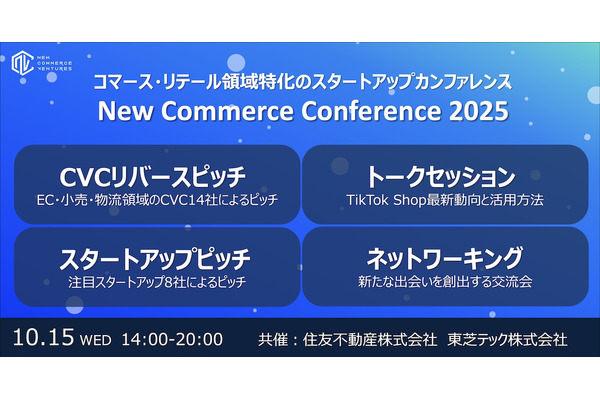 NEW COMMERCE VENTURES

コマース・リテール領域特化のスタートアップカンファレンス
New Commerce Conference 2025

CVCリバースピッチ
EC・小売・物流領域のCVC14社によるピッチ

トークセッション
TikTok Shop最新動向と活用方法

スタートアップピッチ
注目スタートアップ8社によるピッチ

ネットワーキング
新たな出会いを創出する交流会

10.15 WED 14:00-20:00 共催：住友不動産株式会社 東芝テック株式会社